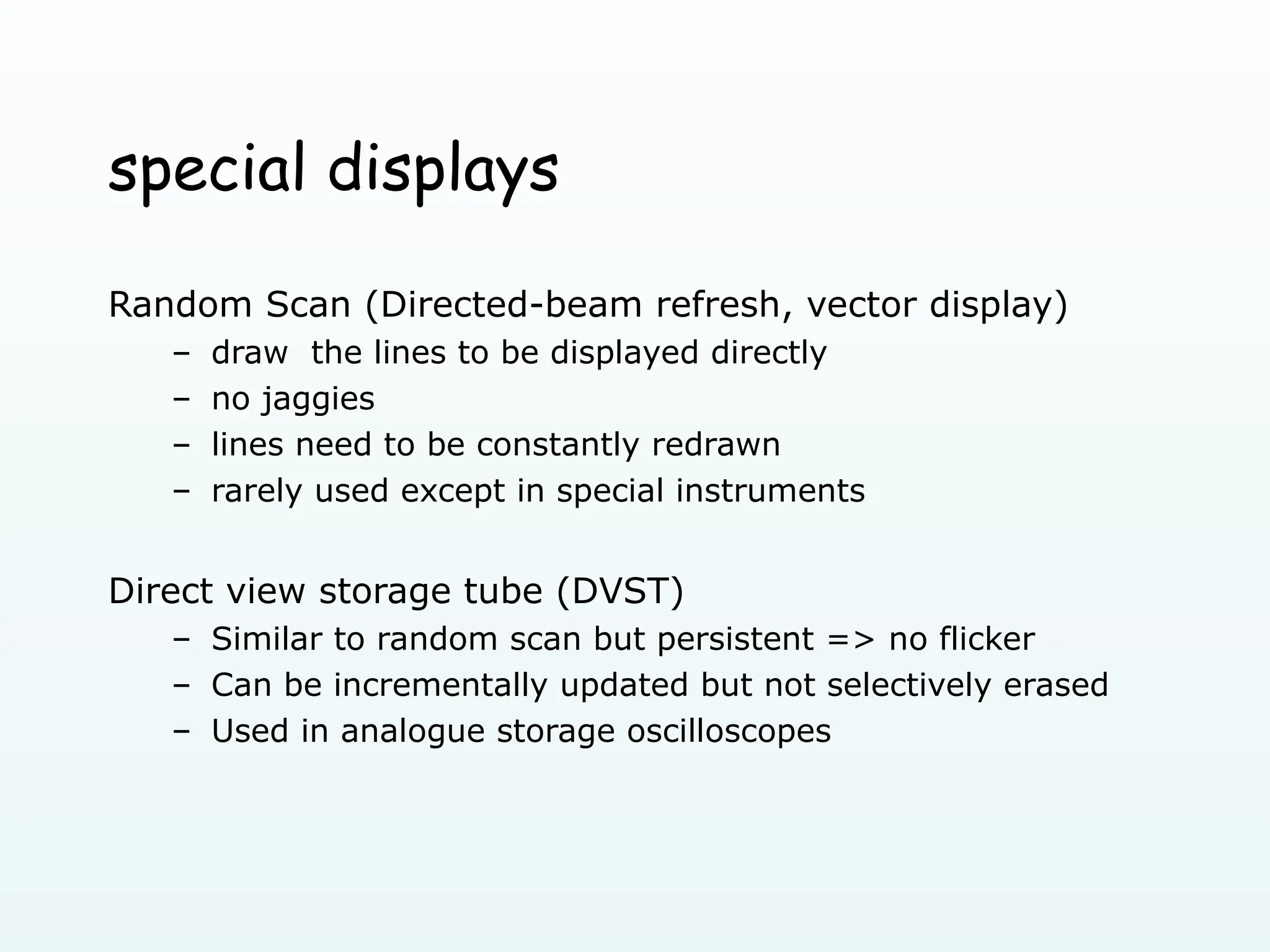 special displays

Random Scan (Directed-beam refresh, vector display)
– draw the lines to be displayed directly
– no jaggies
– lines need to be constantly redrawn
– rarely used except in special instruments

Direct view storage tube (DVST)
– Similar to random scan but persistent => no flicker
– Can be incrementally updated but not selectively erased
– Used in analogue storage oscilloscopes